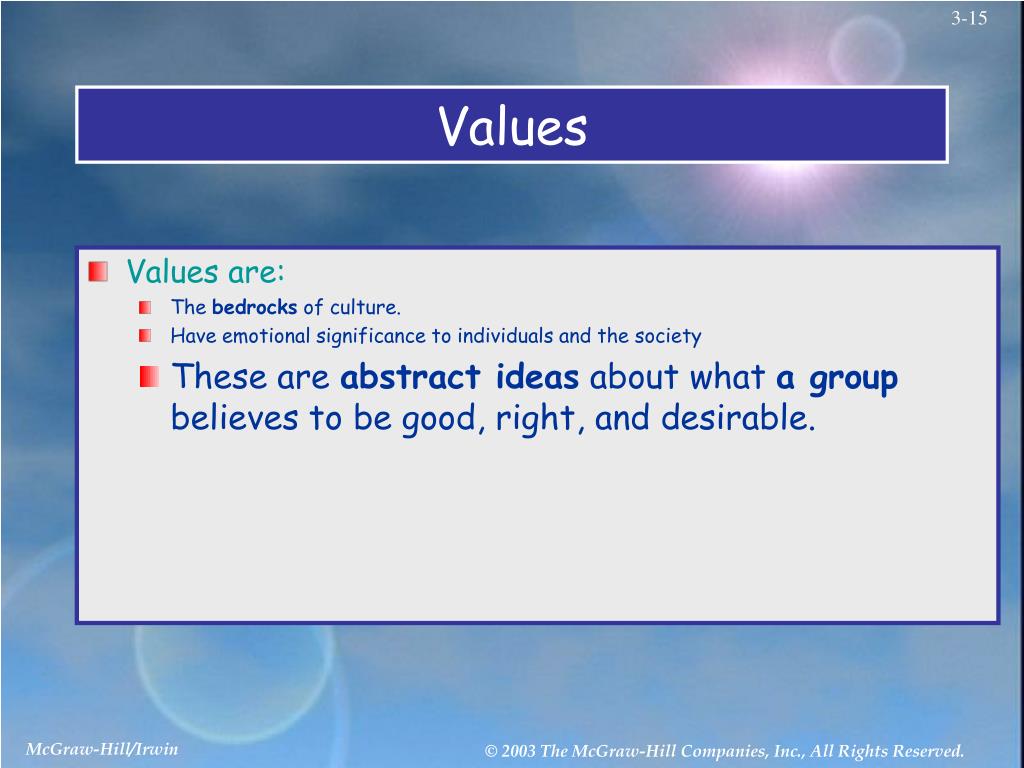 3-15

Values

Values are:

The bedrocks of culture.

Have emotional significance to individuals and the society

These are abstract ideas about what a group believes to be good, right, and desirable.

McGraw-Hill/Irwin

© 2003 The McGraw-Hill Companies, Inc., All Rights Reserved.